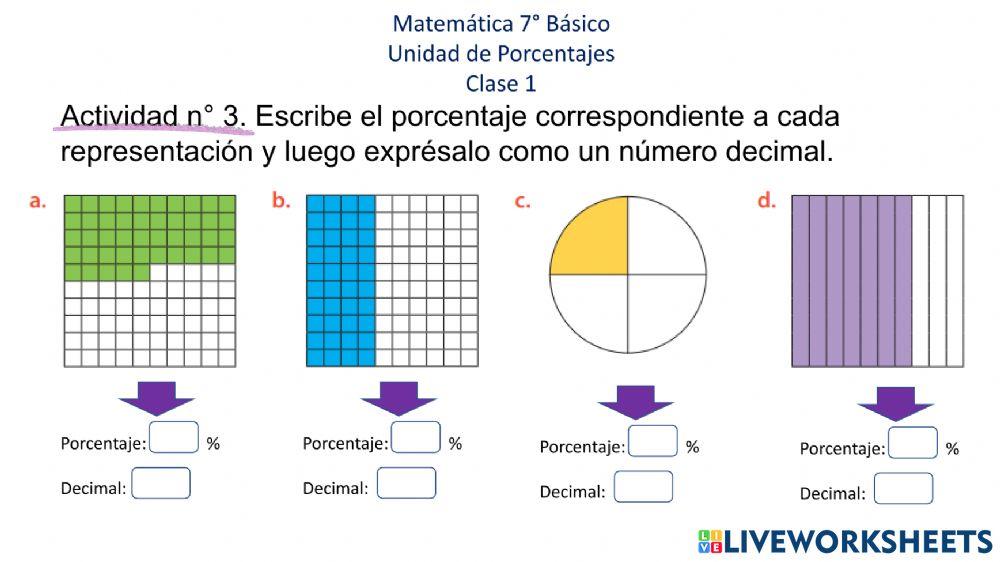 Matemática 7° Básico
Unidad de Porcentajes
Clase 1

Actividad n° 3. Escribe el porcentaje correspondiente a cada representación y luego exprésalo como un número decimal.

a.

Porcentaje: %

Decimal:

b.

Porcentaje: %

Decimal:

c.

Porcentaje: %

Decimal:

d.

Porcentaje: %

Decimal:

LIVEWORKSHEETS